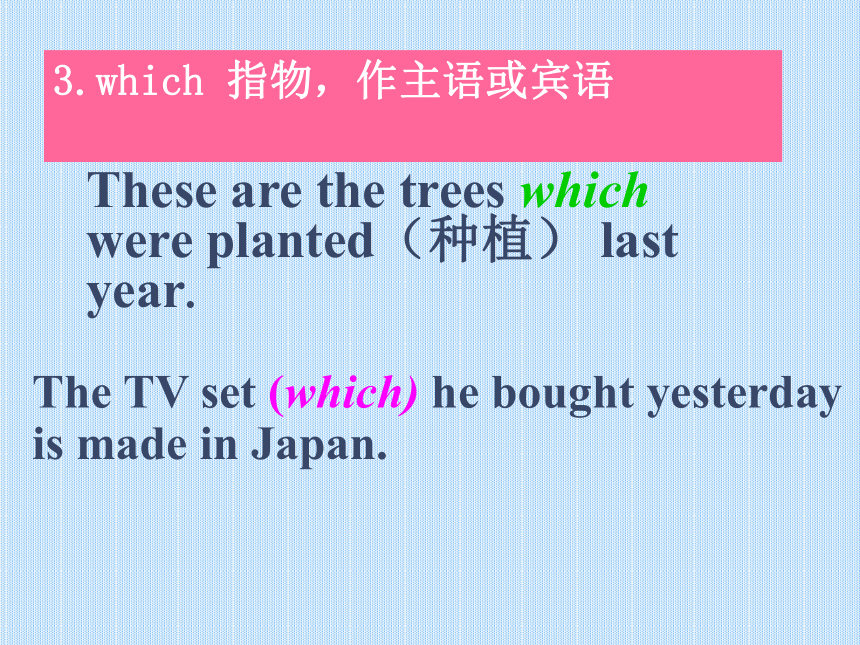 3.which 指物，作主语或宾语

These are the trees which were planted（种植） last year.

The TV set (which) he bought yesterday is made in Japan.